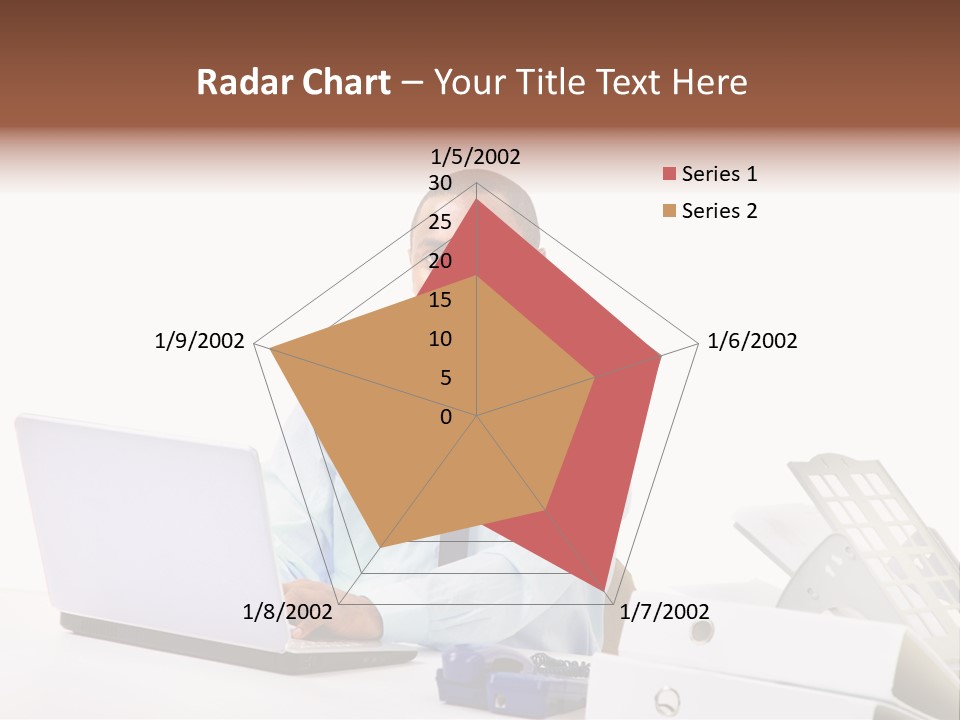 Radar Chart – Your Title Text Here

1/5/2002
30
25
20
15
10
5
0
1/6/2002
1/7/2002
1/8/2002
1/9/2002

Series 1
Series 2